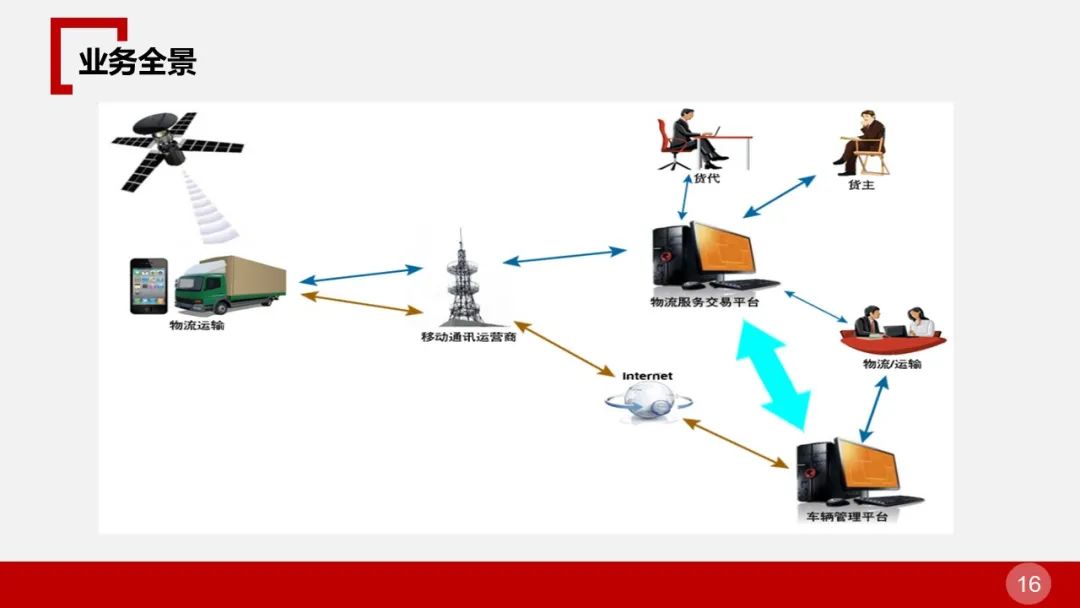 业务全景

货代

货主

物流运输

移动通讯运营商

物流服务交易平台

物流/运输

Internet

车辆管理平台

16